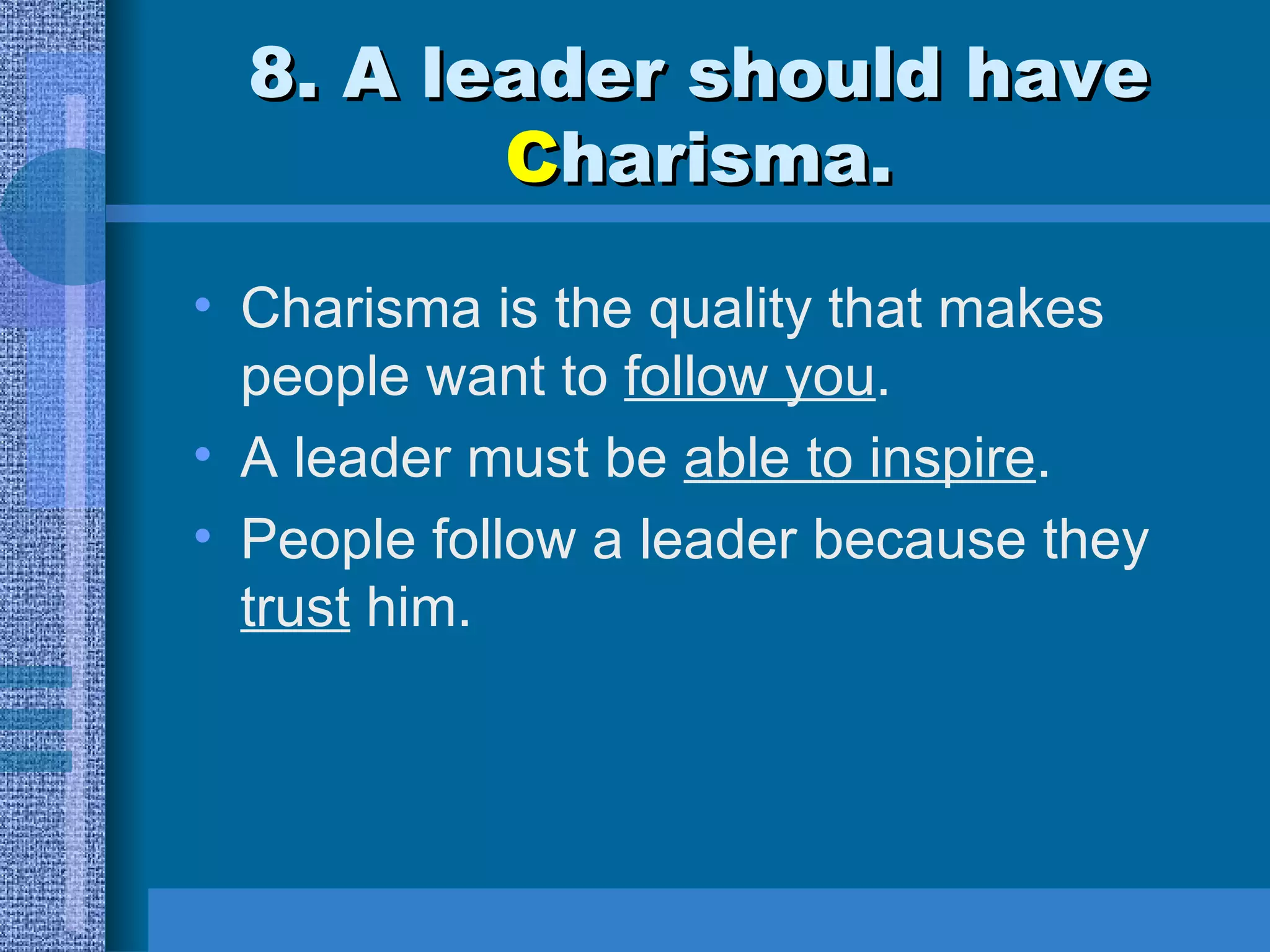 8. A leader should have Charisma.

• Charisma is the quality that makes people want to follow you.
• A leader must be able to inspire.
• People follow a leader because they trust him.